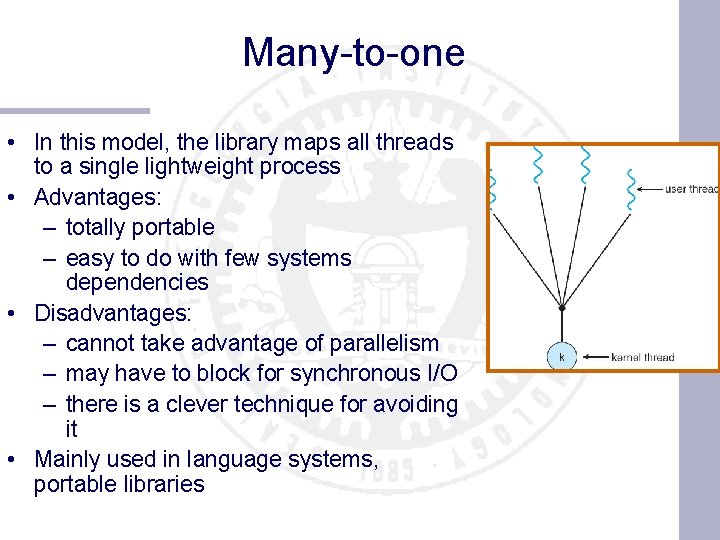 Many-to-one

• In this model, the library maps all threads to a single lightweight process
• Advantages:
– totally portable
– easy to do with few systems dependencies
• Disadvantages:
– cannot take advantage of parallelism
– may have to block for synchronous I/O
– there is a clever technique for avoiding it
• Mainly used in language systems, portable libraries

user threac
k
kernel thread